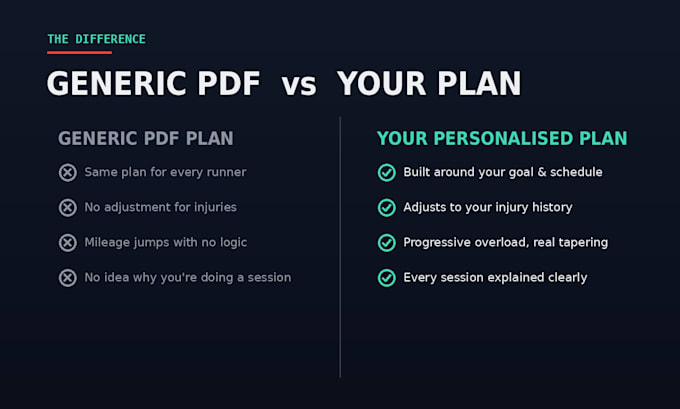 THE DIFFERENCE

GENERIC PDF vs YOUR PLAN

GENERIC PDF PLAN

Same plan for every runner

No adjustment for injuries

Mileage jumps with no logic

No idea why you're doing a session

YOUR PERSONALISED PLAN

Built around your goal & schedule

Adjusts to your injury history

Progressive overload, real tapering

Every session explained clearly